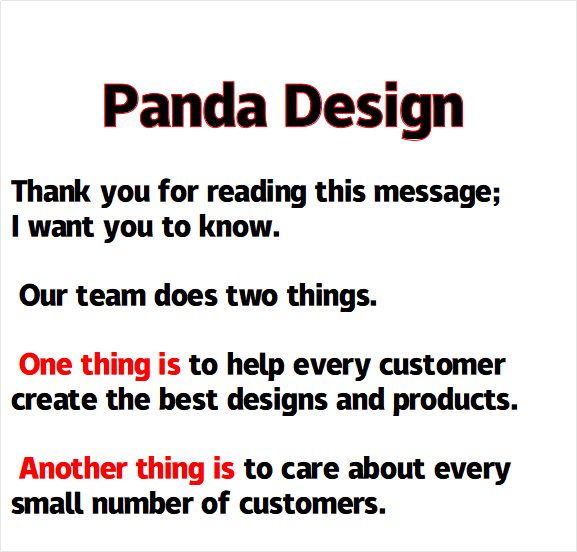 Panda Design

Thank you for reading this message; I want you to know.

Our team does two things.

One thing is to help every customer create the best designs and products.

Another thing is to care about every small number of customers.